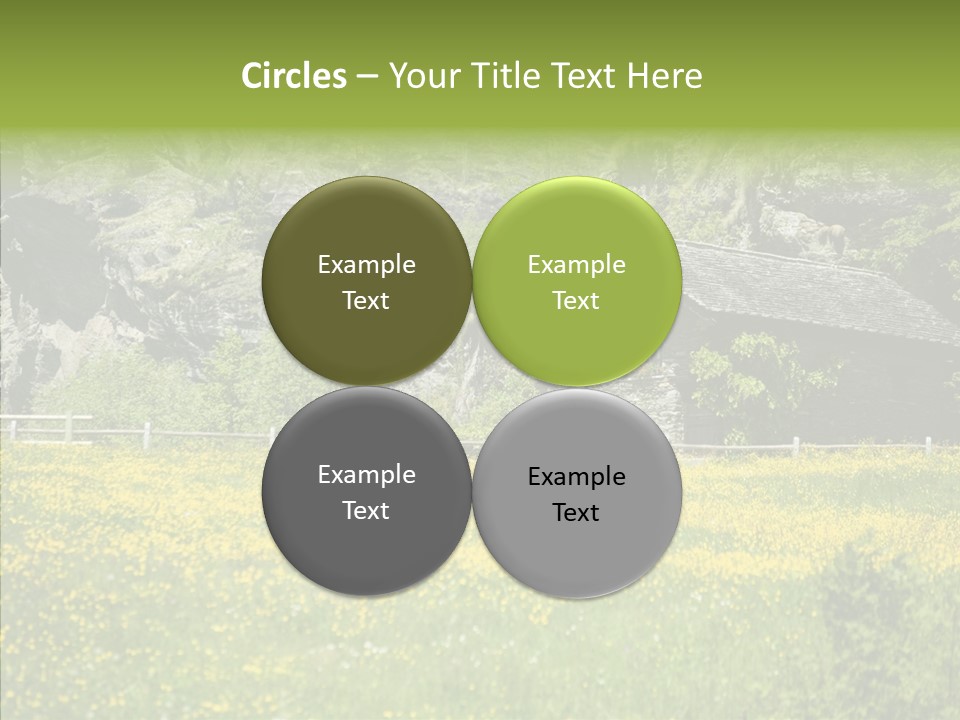 Circles – Your Title Text Here

Example Text

Example Text

Example Text

Example Text